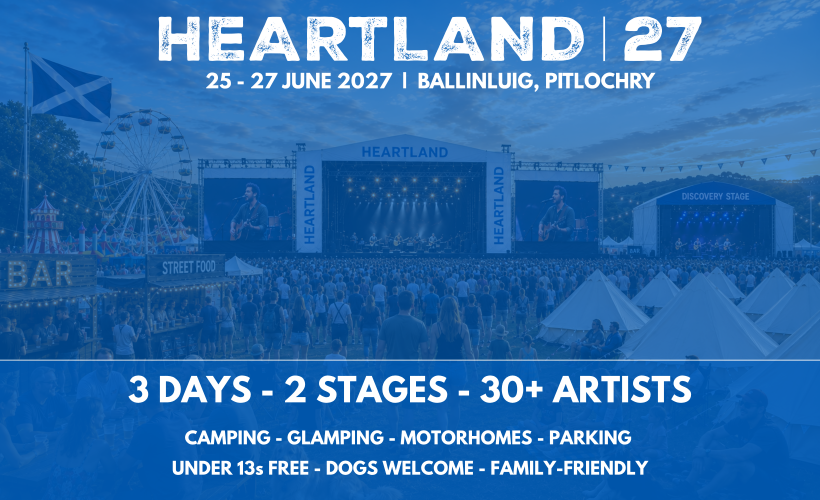 HEARTLAND | 27
25 - 27 JUNE 2027 | BALLINLUIG, PITLOCHRY

HEARTLAND
HEARTLAND
HEARTLAND
DISCOVERY STAGE
BAR
STREET FOOD

3 DAYS - 2 STAGES - 30+ ARTISTS

CAMPING - GLAMPING - MOTORHOMES - PARKING
UNDER 13s FREE - DOGS WELCOME - FAMILY-FRIENDLY